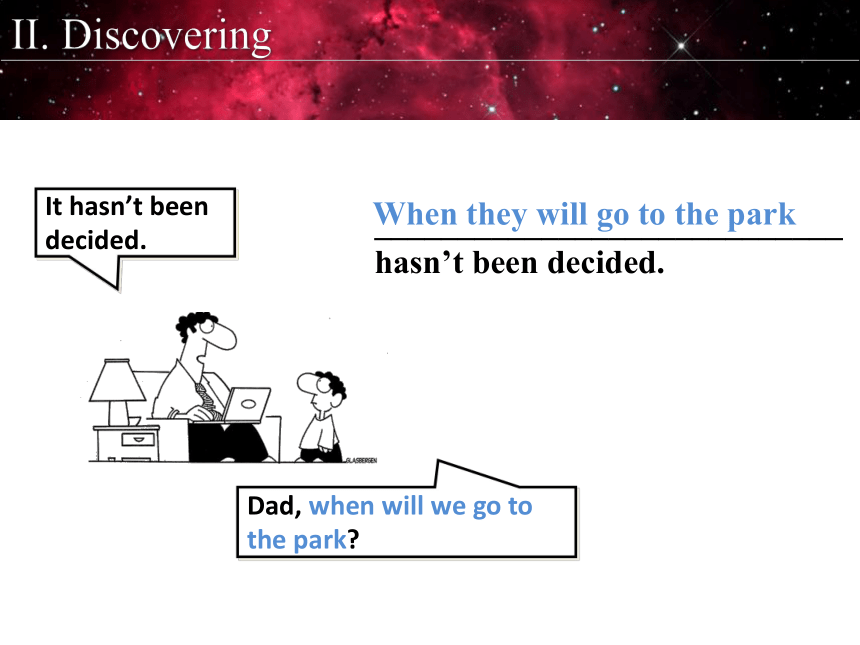 II. Discovering

It hasn't been decided.

When they will go to the park hasn't been decided.

GLASBERGEN

Dad, when will we go to the park?